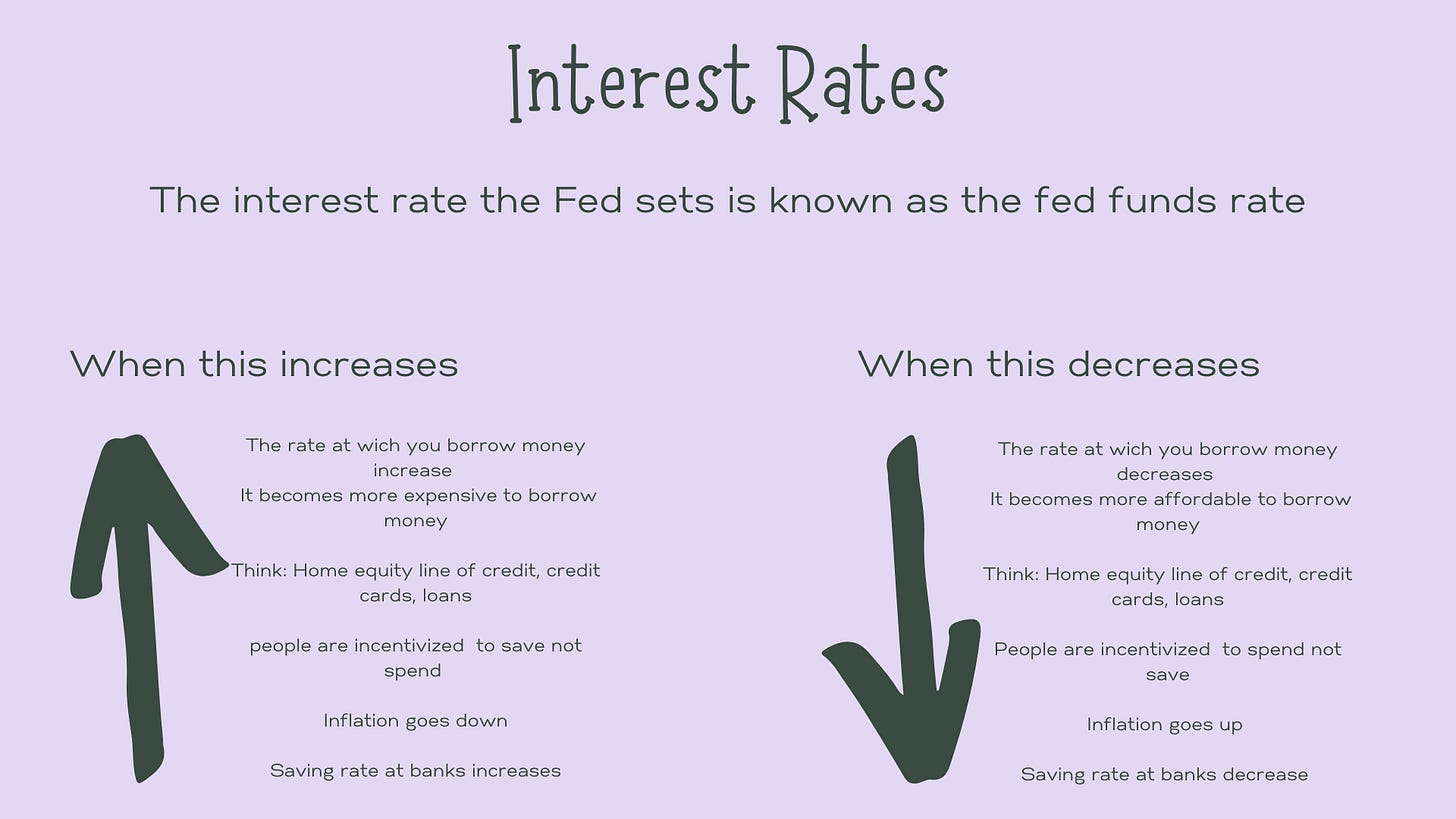 Interest Rates

The interest rate the Fed sets is known as the fed funds rate

When this increases

The rate at wich you borrow money increase
It becomes more expensive to borrow money

Think: Home equity line of credit, credit cards, loans

people are incentivized to save not spend

Inflation goes down

Saving rate at banks increases

When this decreases

The rate at wich you borrow money decreases
It becomes more affordable to borrow money

Think: Home equity line of credit, credit cards, loans

People are incentivized to spend not save

Inflation goes up

Saving rate at banks decrease